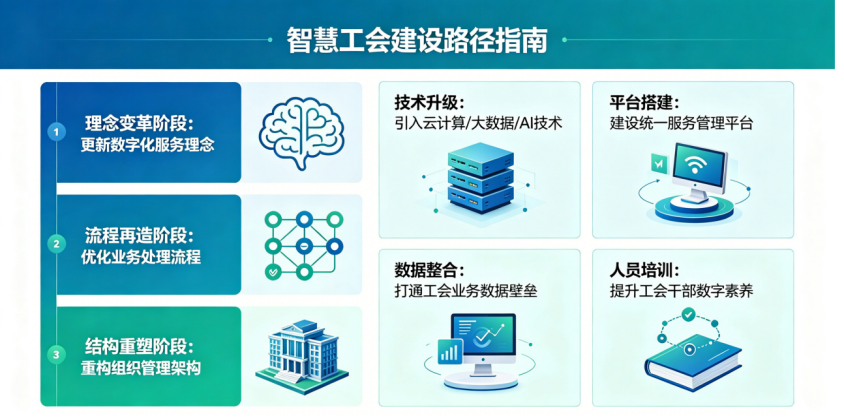 智慧工会建设路径指南

1 理念变革阶段：
更新数字化服务理念

2 流程再造阶段：
优化业务处理流程

3 结构重塑阶段：
重构组织管理架构

技术升级：
引入云计算/大数据/AI技术

平台搭建：
建设统一服务管理平台

数据整合：
打通工会业务数据壁垒

人员培训：
提升工会干部数字素养